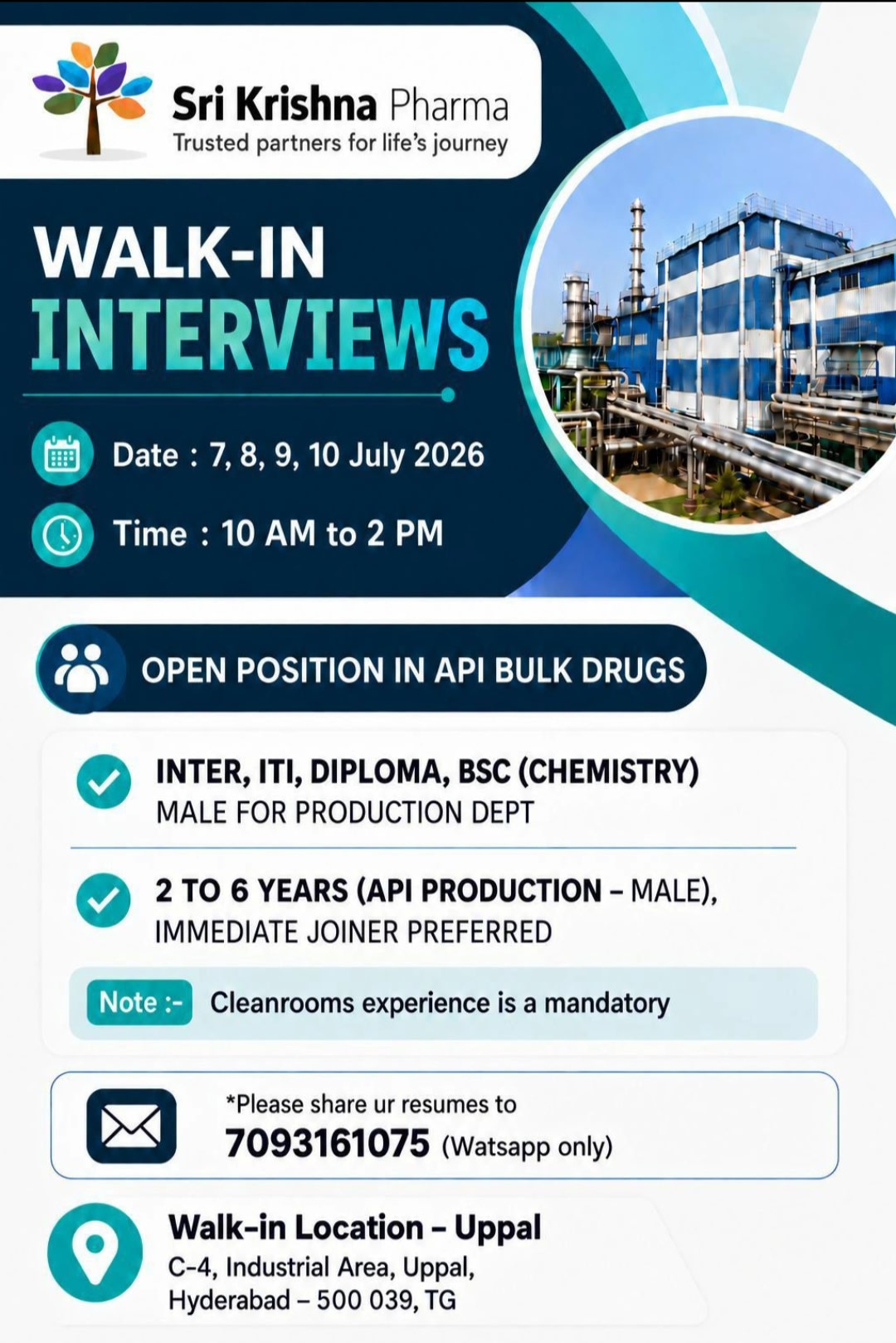 Sri Krishna Pharma
Trusted partners for life's journey

WALK-IN
INTERVIEWS

Date : 7, 8, 9, 10 July 2026

Time : 10 AM to 2 PM

OPEN POSITION IN API BULK DRUGS

INTER, ITI, DIPLOMA, BSC (CHEMISTRY)
MALE FOR PRODUCTION DEPT

2 TO 6 YEARS (API PRODUCTION – MALE),
IMMEDIATE JOINER PREFERRED

Note :- Cleanrooms experience is a mandatory

*Please share ur resumes to
7093161075 (Watsapp only)

Walk-in Location – Uppal
C-4, Industrial Area, Uppal,
Hyderabad – 500 039, TG